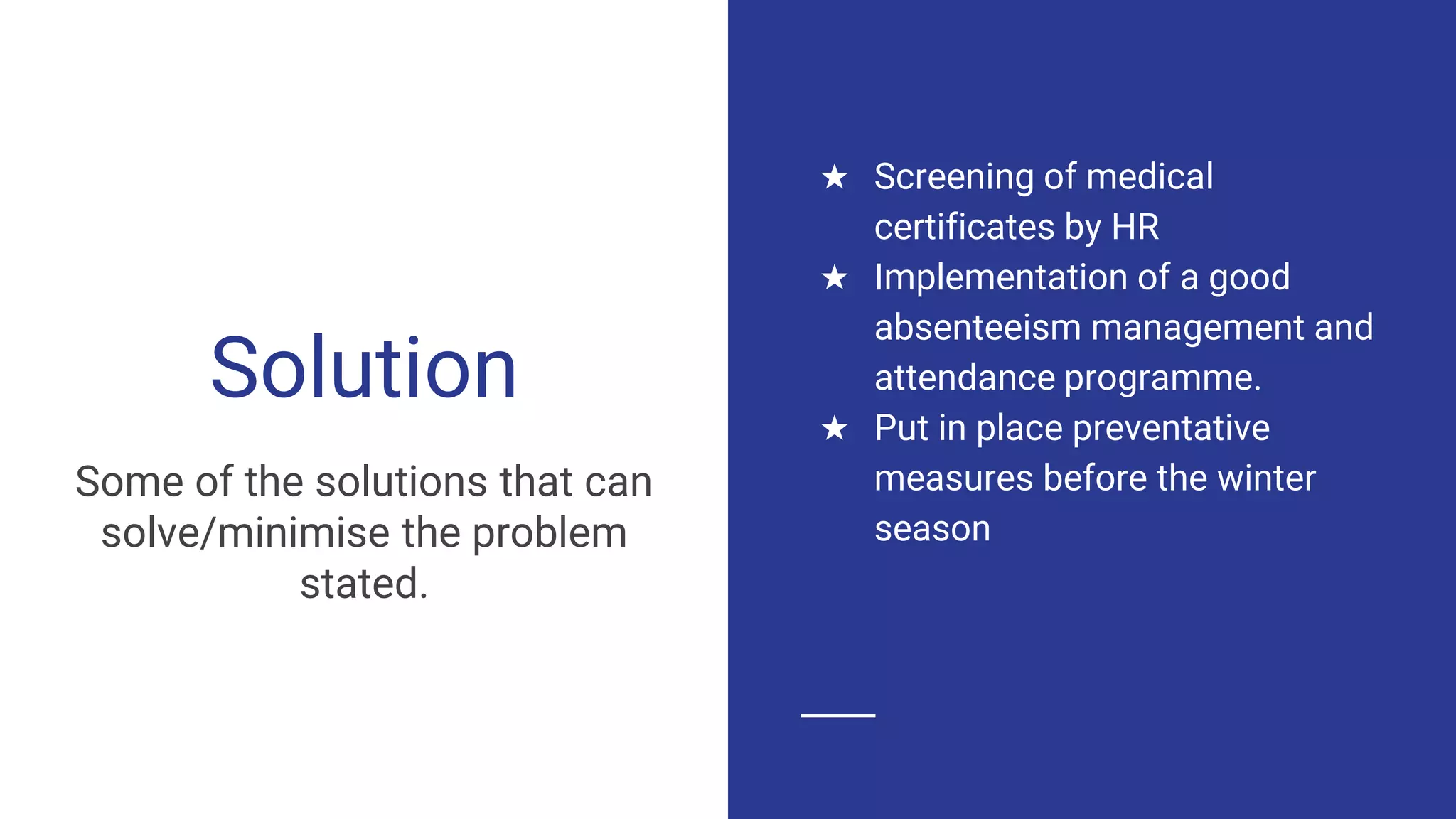 Solution

Some of the solutions that can solve/minimise the problem stated.

★ Screening of medical certificates by HR
★ Implementation of a good absenteeism management and attendance programme.
★ Put in place preventative measures before the winter season